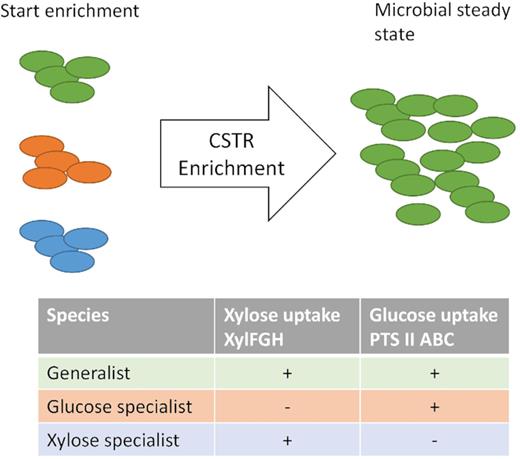 Start enrichment

CSTR Enrichment

Microbial steady state

| Species | Xylose uptake XylFGH | Glucose uptake PTS II ABC |
|---|---|---|
| Generalist | + | + |
| Glucose specialist | - | + |
| Xylose specialist | + | - |